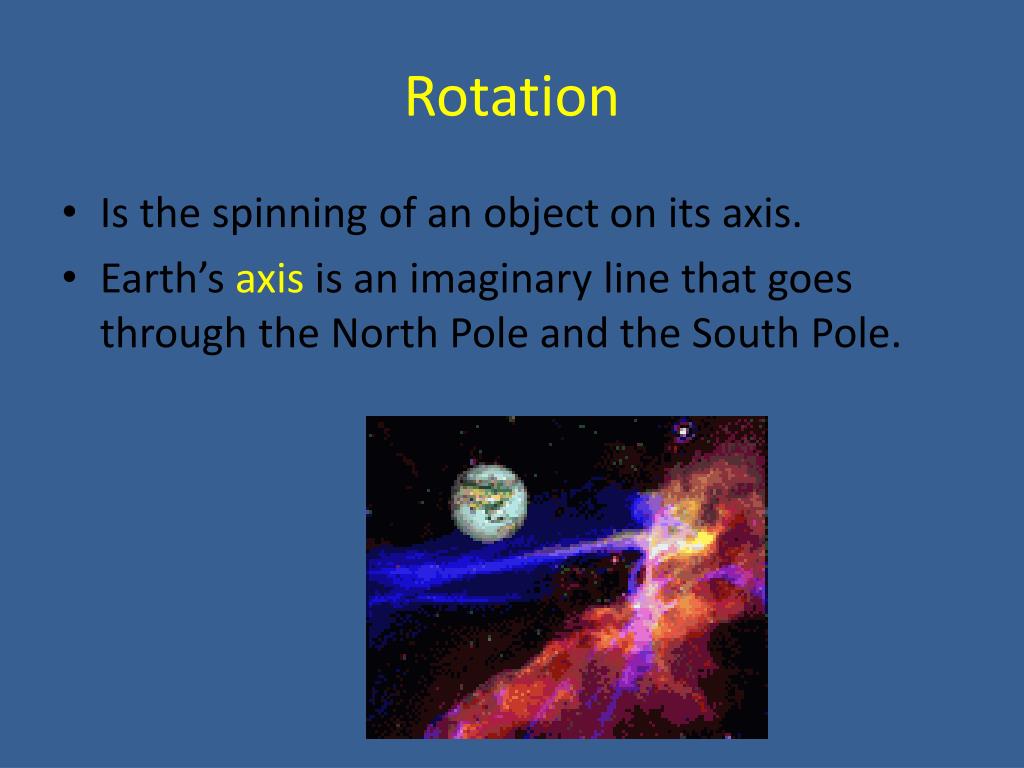 Rotation

• Is the spinning of an object on its axis.
• Earth’s axis is an imaginary line that goes through the North Pole and the South Pole.